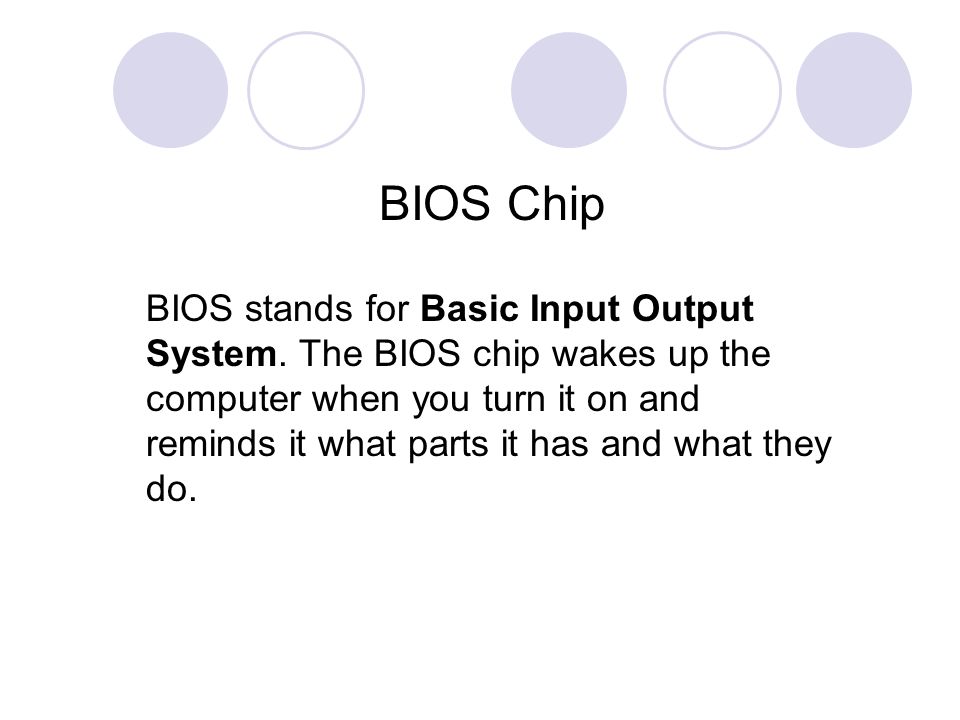 BIOS Chip

BIOS stands for Basic Input Output System. The BIOS chip wakes up the computer when you turn it on and reminds it what parts it has and what they do.